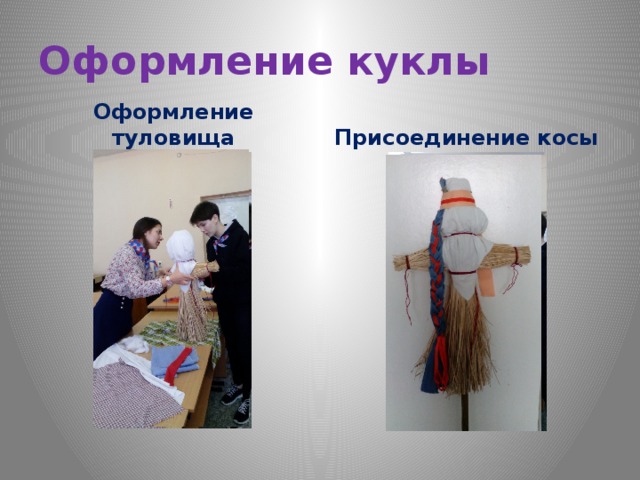 Оформление куклы

Оформление туловища

Присоединение косы